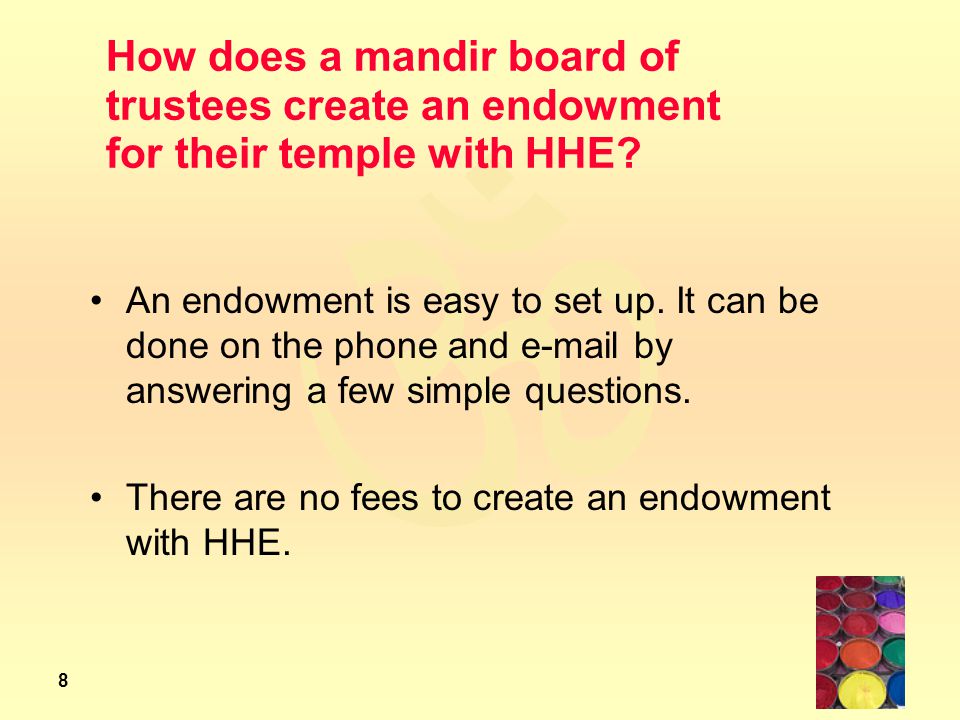 How does a mandir board of trustees create an endowment for their temple with HHE?

• An endowment is easy to set up. It can be done on the phone and e-mail by answering a few simple questions.

• There are no fees to create an endowment with HHE.

8